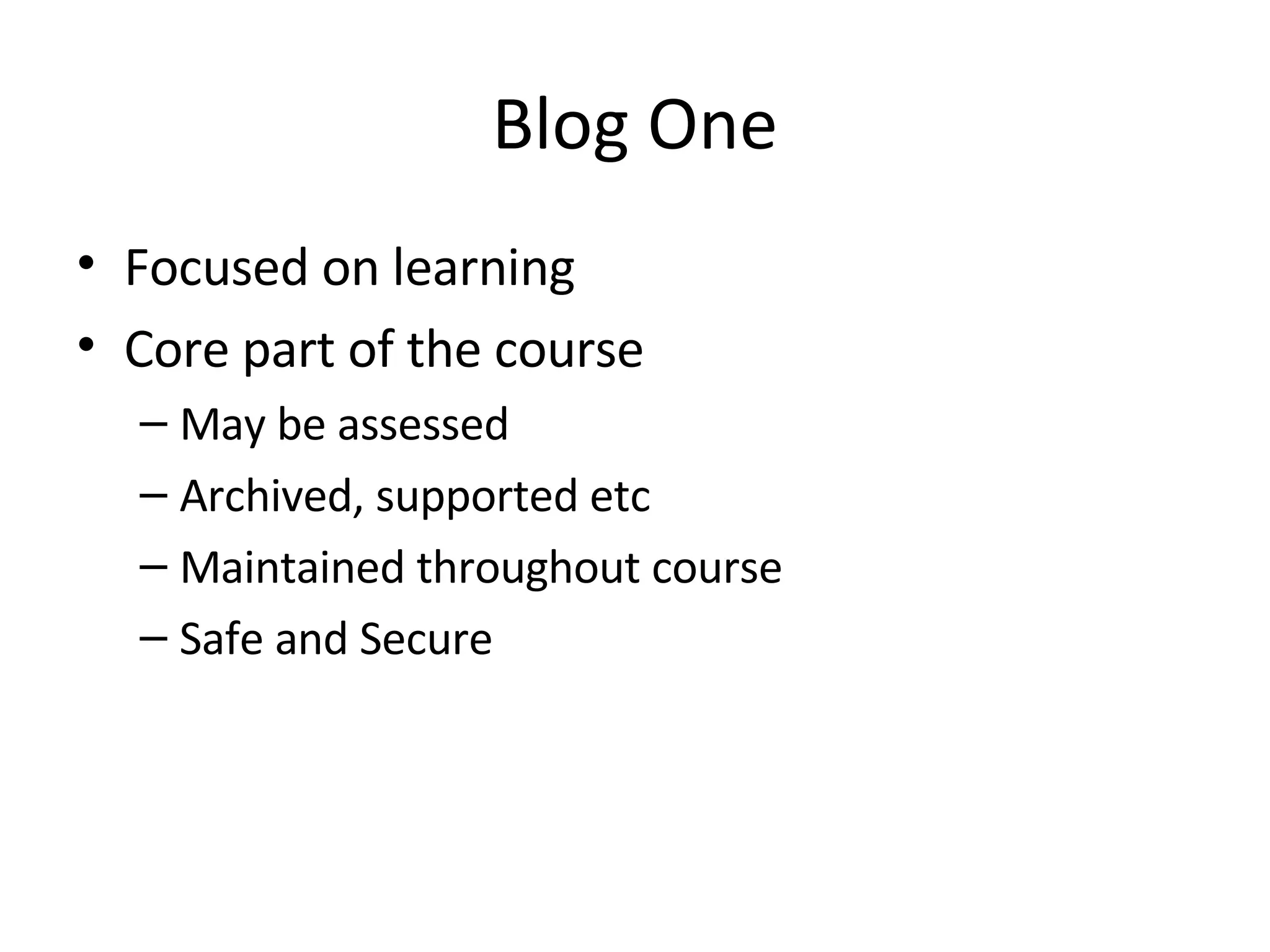 Blog One

• Focused on learning
• Core part of the course
– May be assessed
– Archived, supported etc
– Maintained throughout course
– Safe and Secure